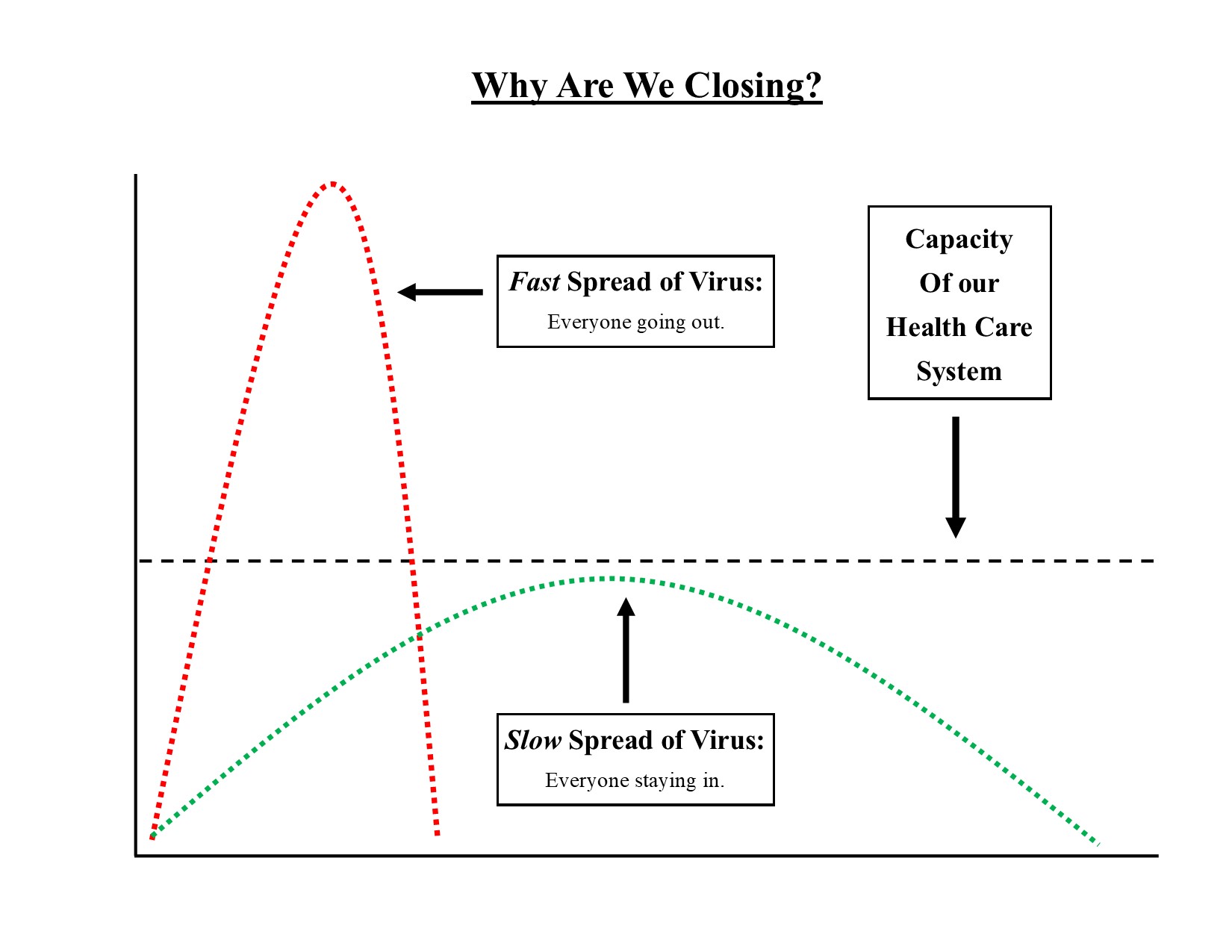 Why Are We Closing?

Fast Spread of Virus:
Everyone going out.

Capacity
Of our
Health Care
System

Slow Spread of Virus:
Everyone staying in.